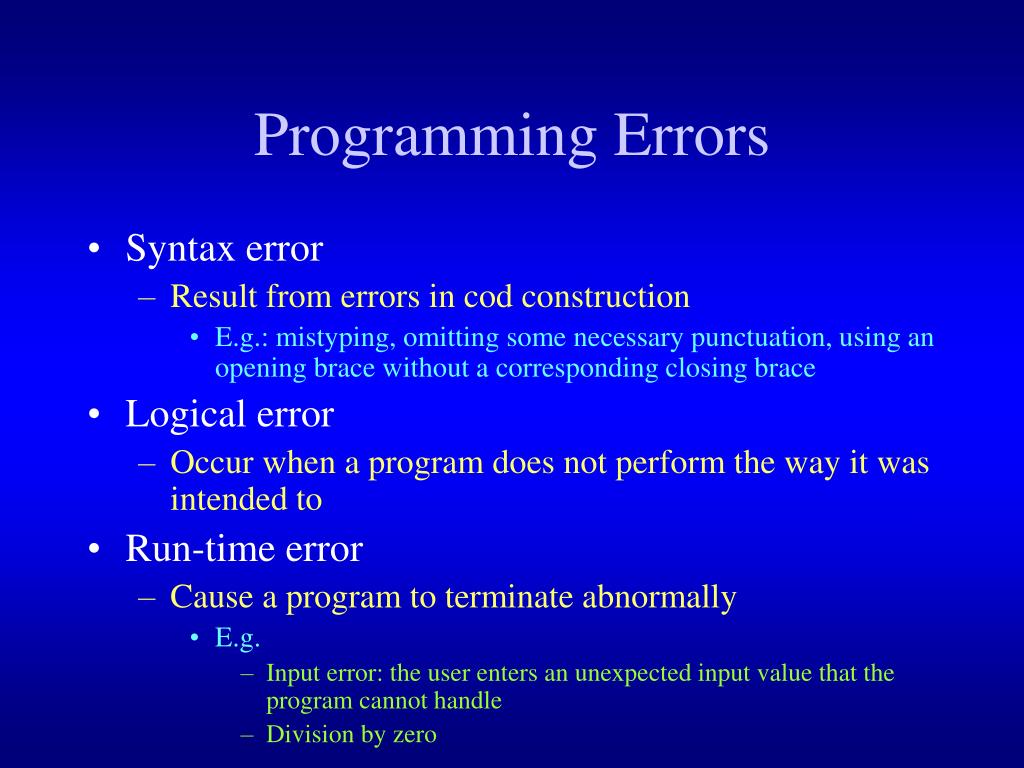 Programming Errors

• Syntax error
  – Result from errors in cod construction
    • E.g.: mistyping, omitting some necessary punctuation, using an opening brace without a corresponding closing brace
• Logical error
  – Occur when a program does not perform the way it was intended to
• Run-time error
  – Cause a program to terminate abnormally
    • E.g.
      – Input error: the user enters an unexpected input value that the program cannot handle
      – Division by zero